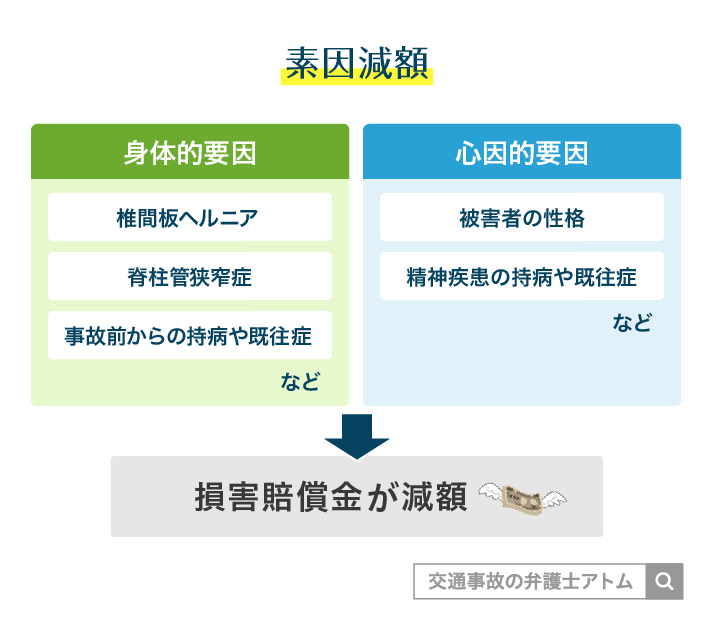 素因減額

身体的要因

椎間板ヘルニア

脊柱管狭窄症

事故前からの持病や既往症

など

心因的要因

被害者の性格

精神疾患の持病や既往症

など

損害賠償金が減額

交通事故の弁護士アトム